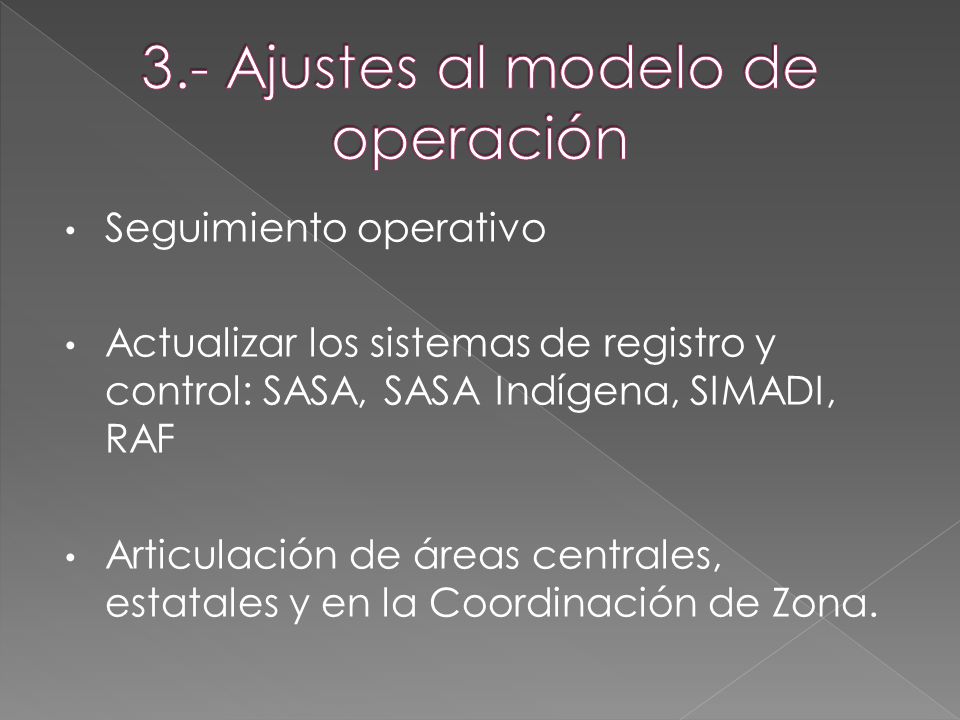 3.- Ajustes al modelo de operación

• Seguimiento operativo

• Actualizar los sistemas de registro y control: SASA, SASA Indígena, SIMADI, RAF

• Articulación de áreas centrales, estatales y en la Coordinación de Zona.